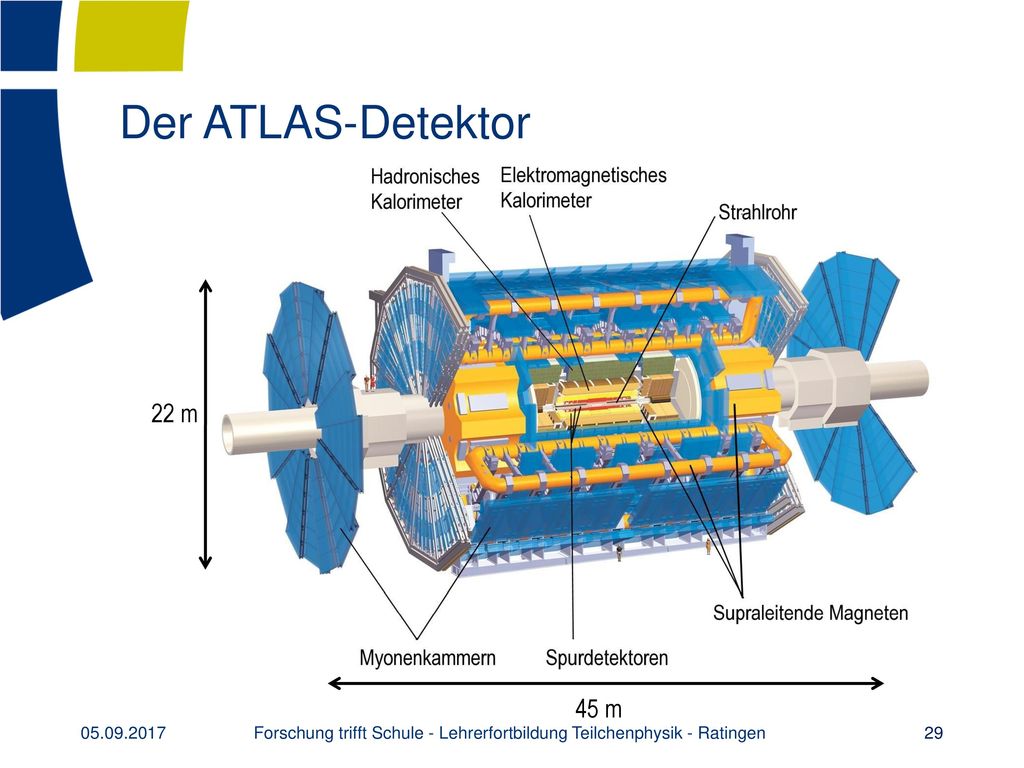 Der ATLAS-Detektor

Hadronisches Kalorimeter

Elektromagnetisches Kalorimeter

Strahlrohr

22 m

Supraleitende Magneten

Myonenkammern

Spurdetektoren

45 m

05.09.2017

Forschung trifft Schule - Lehrerfortbildung Teilchenphysik - Ratingen

29